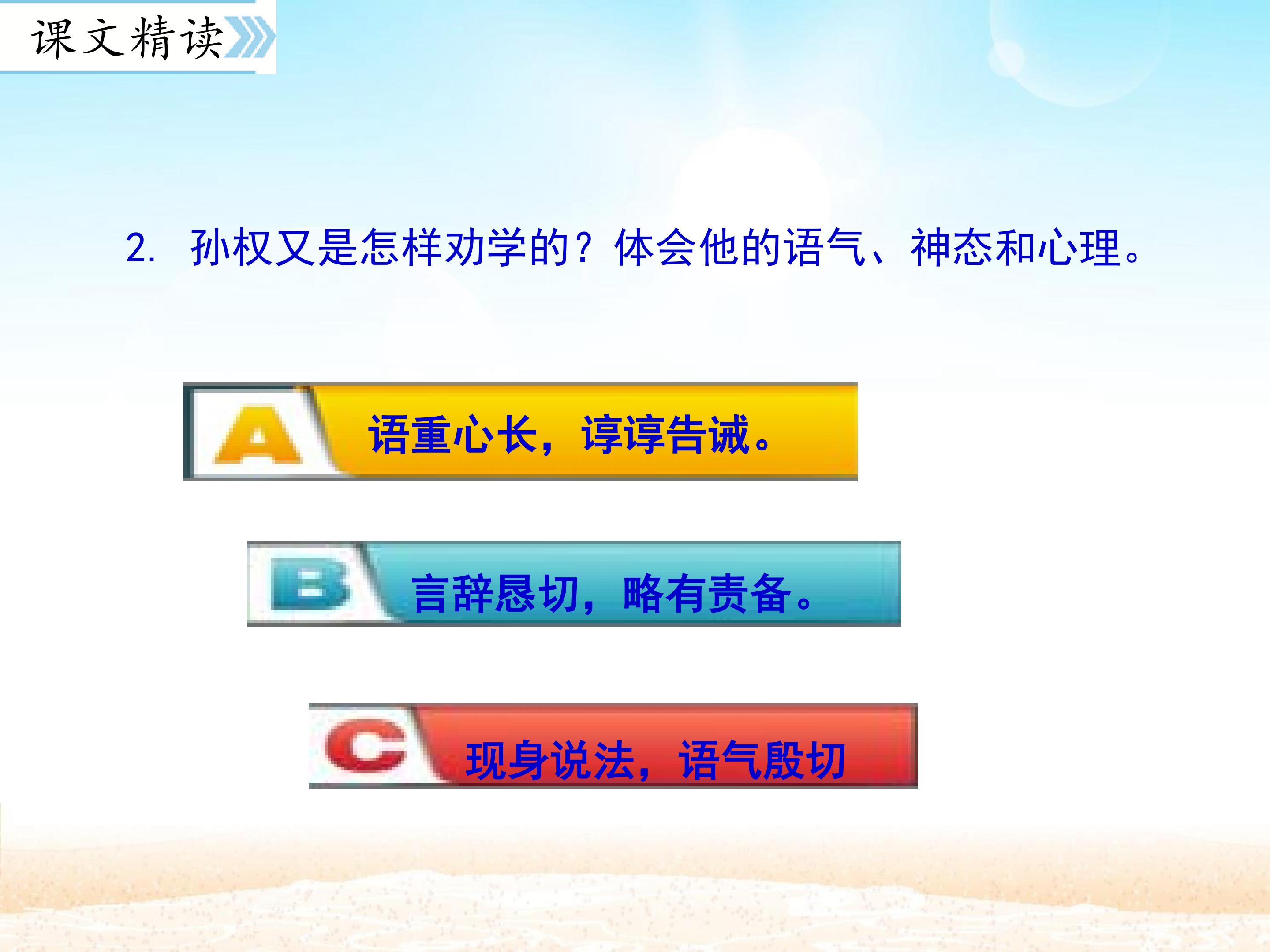 课文精读

2. 孙权又是怎样劝学的？体会他的语气、神态和心理。

A 语重心长，谆谆告诫。

B 言辞恳切，略有责备。

C 现身说法，语气殷切